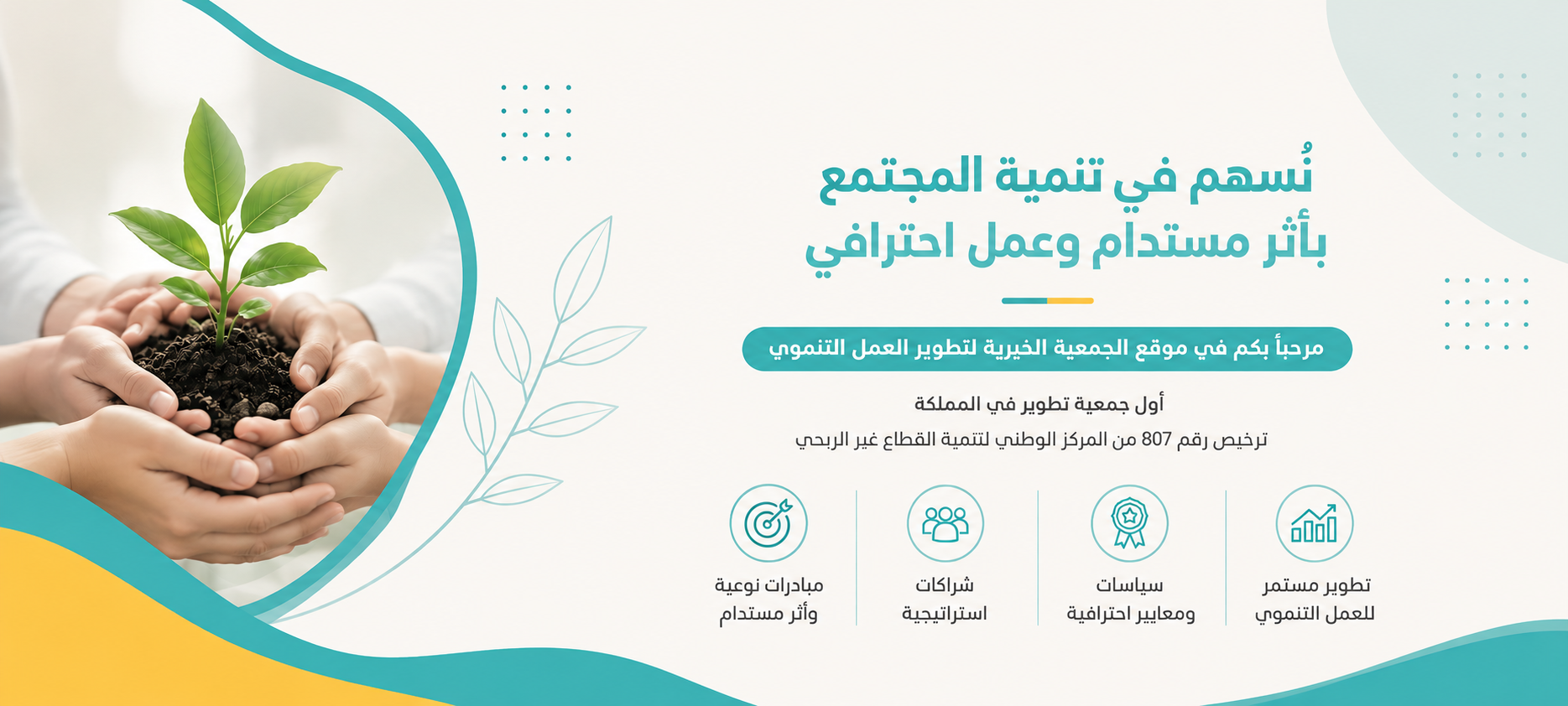 نُسهم في تنمية المجتمع
بأثر مستدام وعمل احترافي

مرحباً بكم في موقع الجمعية الخيرية لتطوير العمل التنموي

أول جمعية تطوير في المملكة
ترخيص رقم 807 من المركز الوطني لتنمية القطاع غير الربحي

تطوير مستمر للعمل التنموي

سياسات ومعايير احترافية

شراكات استراتيجية

مبادرات نوعية وأثر مستدام